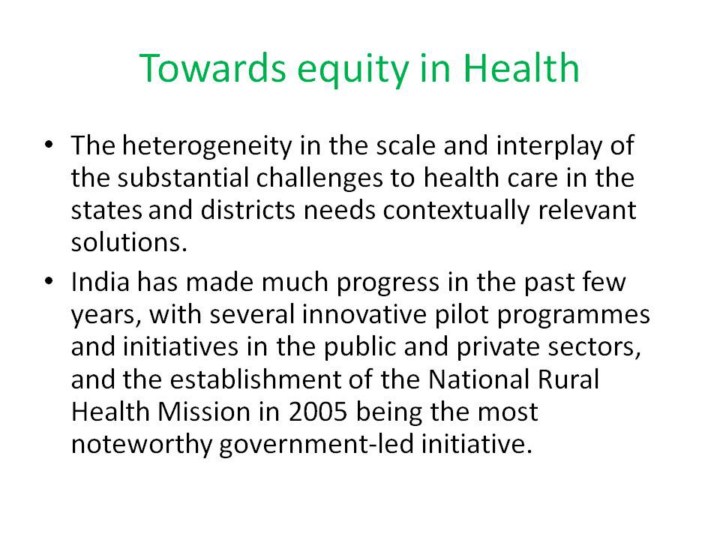 Towards equity in Health

• The heterogeneity in the scale and interplay of the substantial challenges to health care in the states and districts needs contextually relevant solutions.

• India has made much progress in the past few years, with several innovative pilot programmes and initiatives in the public and private sectors, and the establishment of the National Rural Health Mission in 2005 being the most noteworthy government-led initiative.